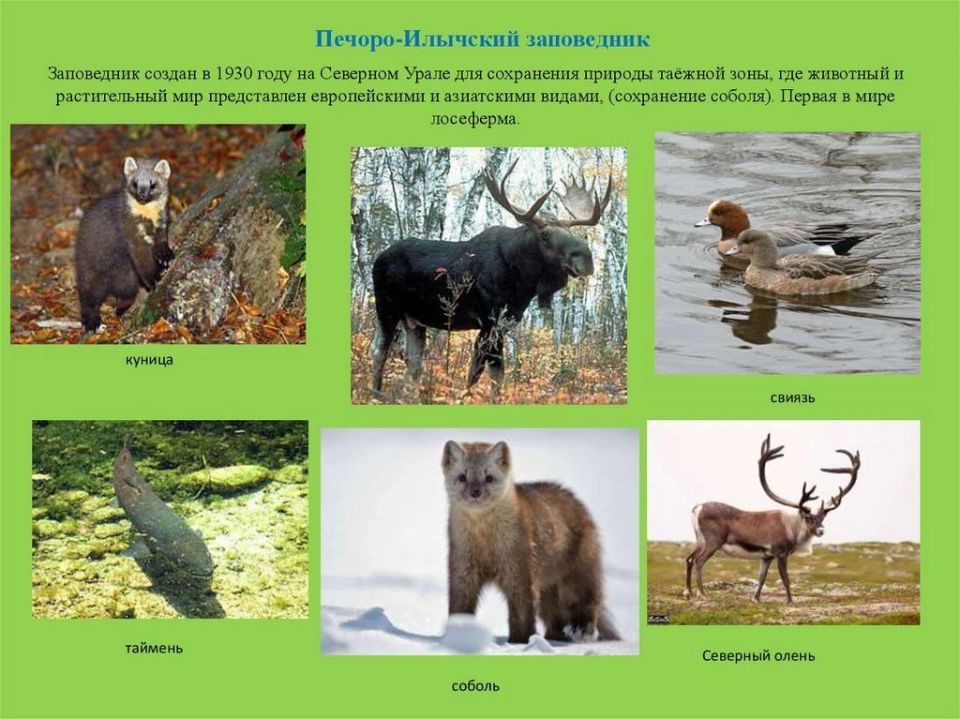 Печоро-Илычский заповедник

Заповедник создан в 1930 году на Северном Урале для сохранения природы таёжной зоны, где животный и растительный мир представлен европейскими и азиатскими видами, (сохранение соболя). Первая в мире лосеферма.

куница

свиязь

таймень

соболь

Северный олень